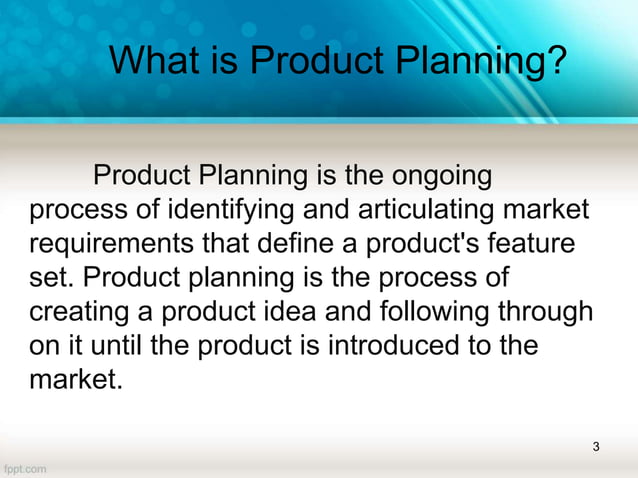 What is Product Planning?

Product Planning is the ongoing process of identifying and articulating market requirements that define a product's feature set. Product planning is the process of creating a product idea and following through on it until the product is introduced to the market.

3

fppt.com